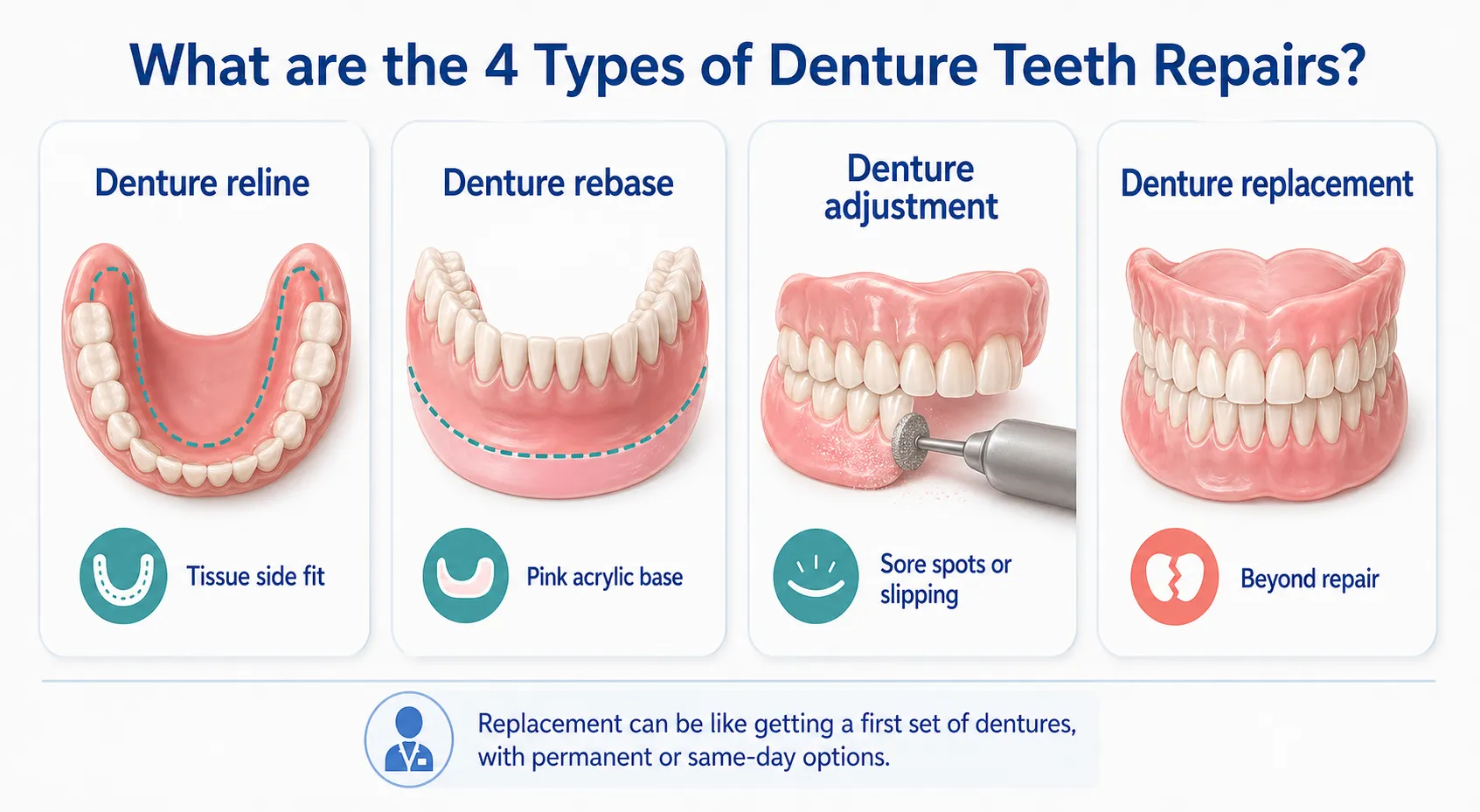 What are the 4 Types of Denture Teeth Repairs?

Denture reline

Tissue side fit

Denture rebase

Pink acrylic base

Denture adjustment

Sore spots or slipping

Denture replacement

Beyond repair

Replacement can be like getting a first set of dentures, with permanent or same-day options.